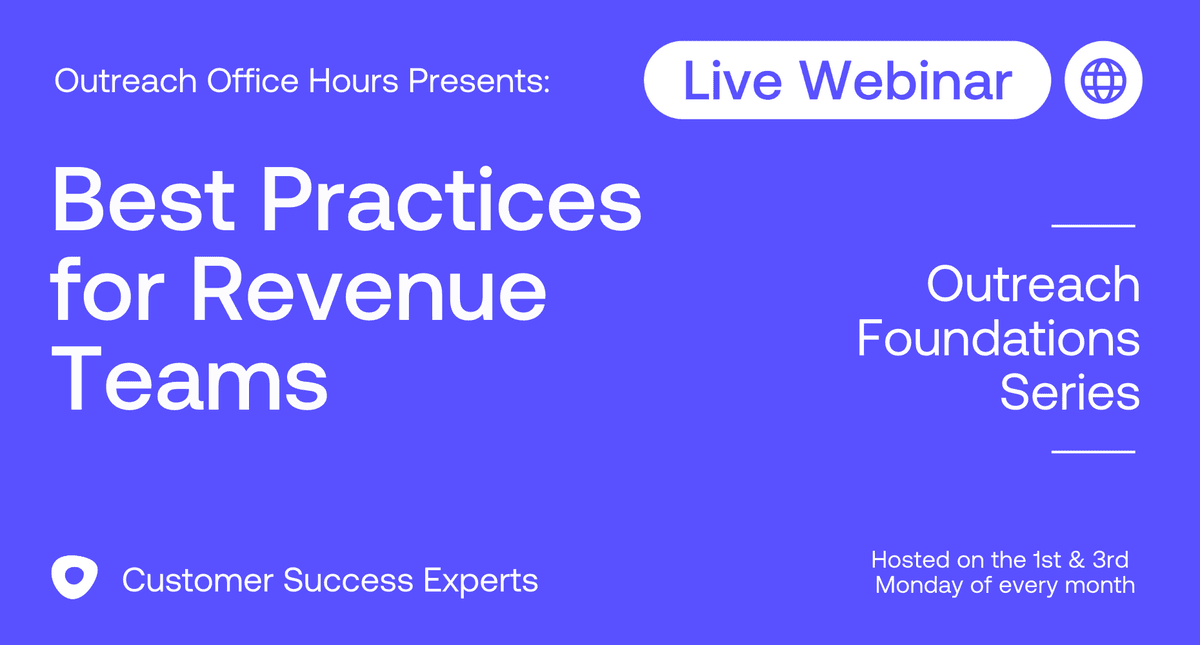 Outreach Office Hours Presents:

Live Webinar

Best Practices for Revenue Teams

Outreach Foundations Series

Customer Success Experts

Hosted on the 1st & 3rd Monday of every month